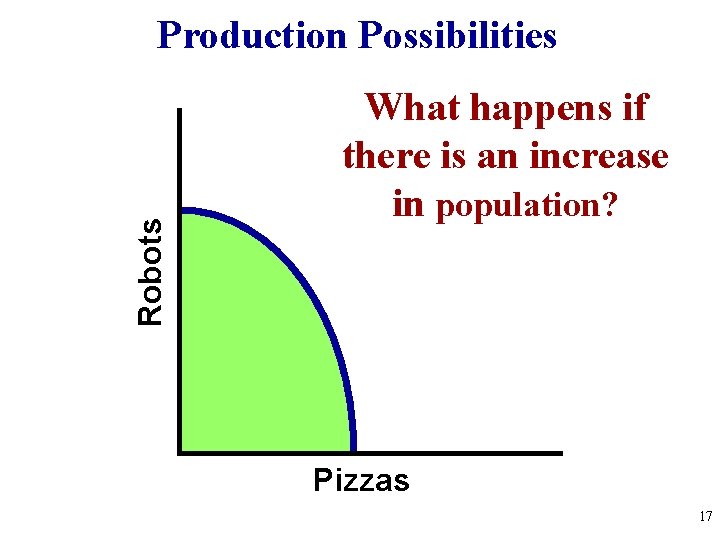 Production Possibilities

What happens if there is an increase in population?

Robots

Pizzas

17